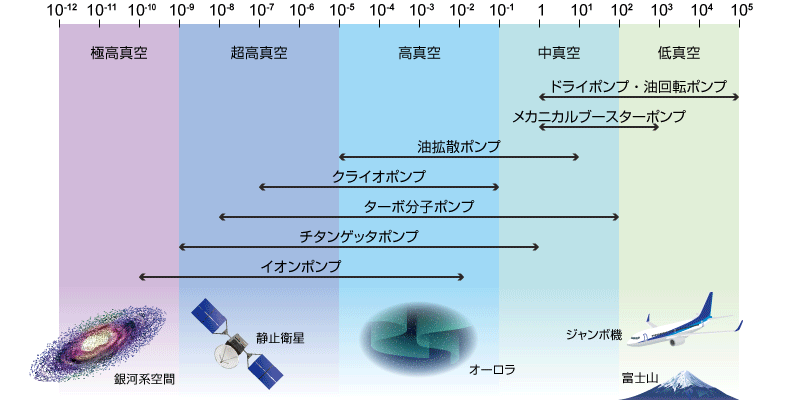 $10^{-12}$ $10^{-11}$ $10^{-10}$ $10^{-9}$ $10^{-8}$ $10^{-7}$ $10^{-6}$ $10^{-5}$ $10^{-4}$ $10^{-3}$ $10^{-2}$ $10^{-1}$ $1$ $10^{1}$ $10^{2}$ $10^{3}$ $10^{4}$ $10^{5}$

極高真空

超高真空

高真空

中真空

低真空

ドライポンプ・油回転ポンプ

メカニカルブースターポンプ

油拡散ポンプ

クライオポンプ

ターボ分子ポンプ

チタンゲッタポンプ

イオンポンプ

銀河系空間

静止衛星

オーロラ

ジャンボ機

富士山